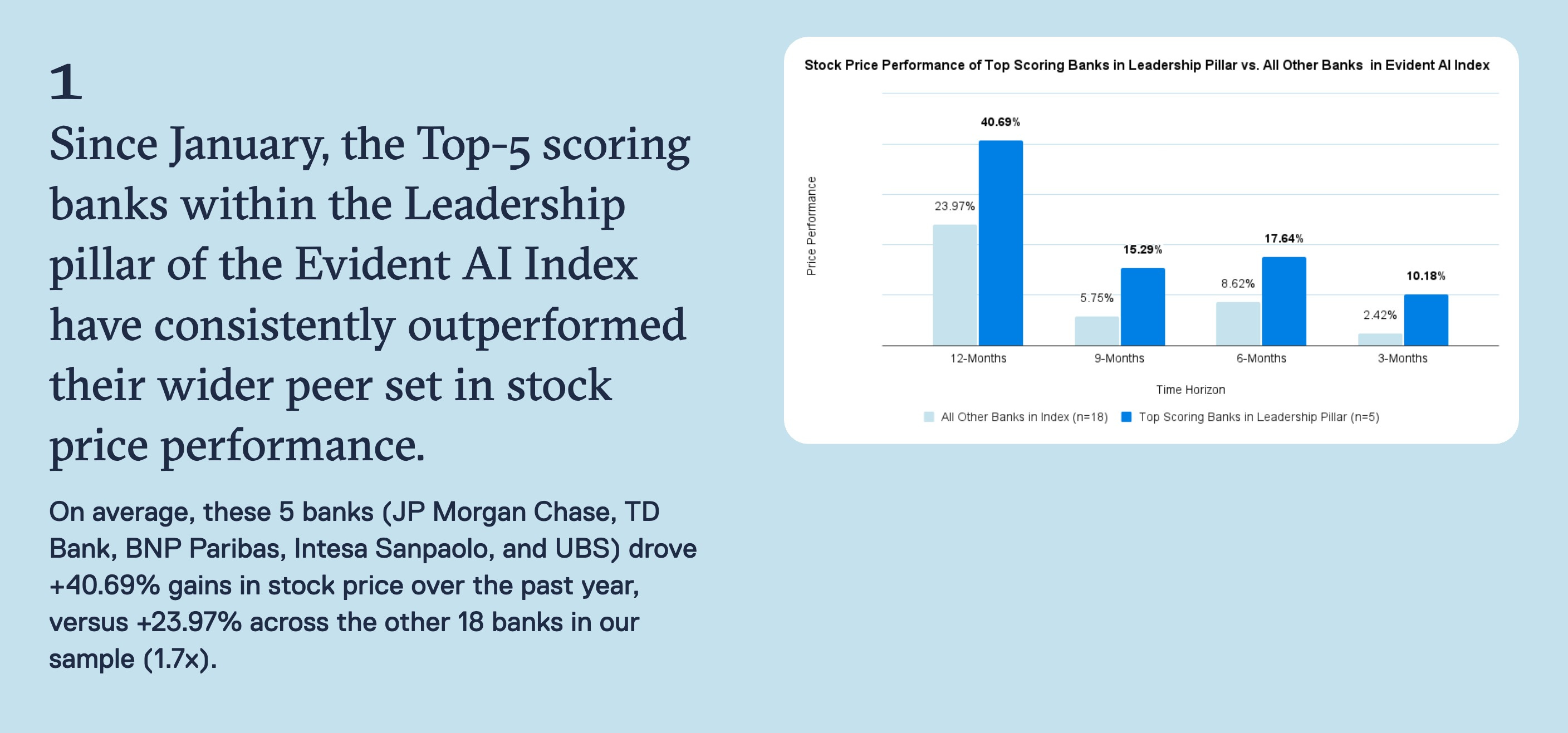 1

Since January, the Top-5 scoring banks within the Leadership pillar of the Evident AI Index have consistently outperformed their wider peer set in stock price performance.

On average, these 5 banks (JP Morgan Chase, TD Bank, BNP Paribas, Intesa Sanpaolo, and UBS) drove +40.69% gains in stock price over the past year, versus +23.97% across the other 18 banks in our sample (1.7x).

Stock Price Performance of Top Scoring Banks in Leadership Pillar vs. All Other Banks in Evident AI Index

Price Performance

23.97%
40.69%
5.75%
15.29%
8.62%
17.64%
2.42%
10.18%

12-Months
9-Months
6-Months
3-Months

Time Horizon

All Other Banks in Index (n=18)
Top Scoring Banks in Leadership Pillar (n=5)